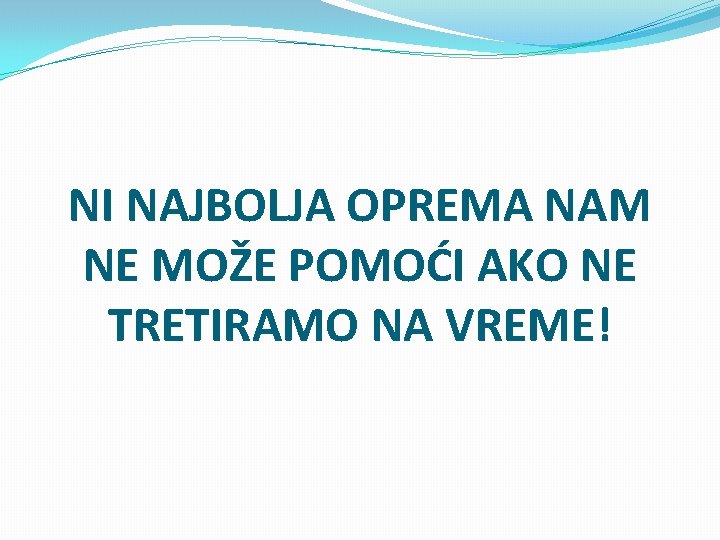 NI NAJBOLJA OPREMA NAM NE MOŽE POMOĆI AKO NE TRETIRAMO NA VREME!